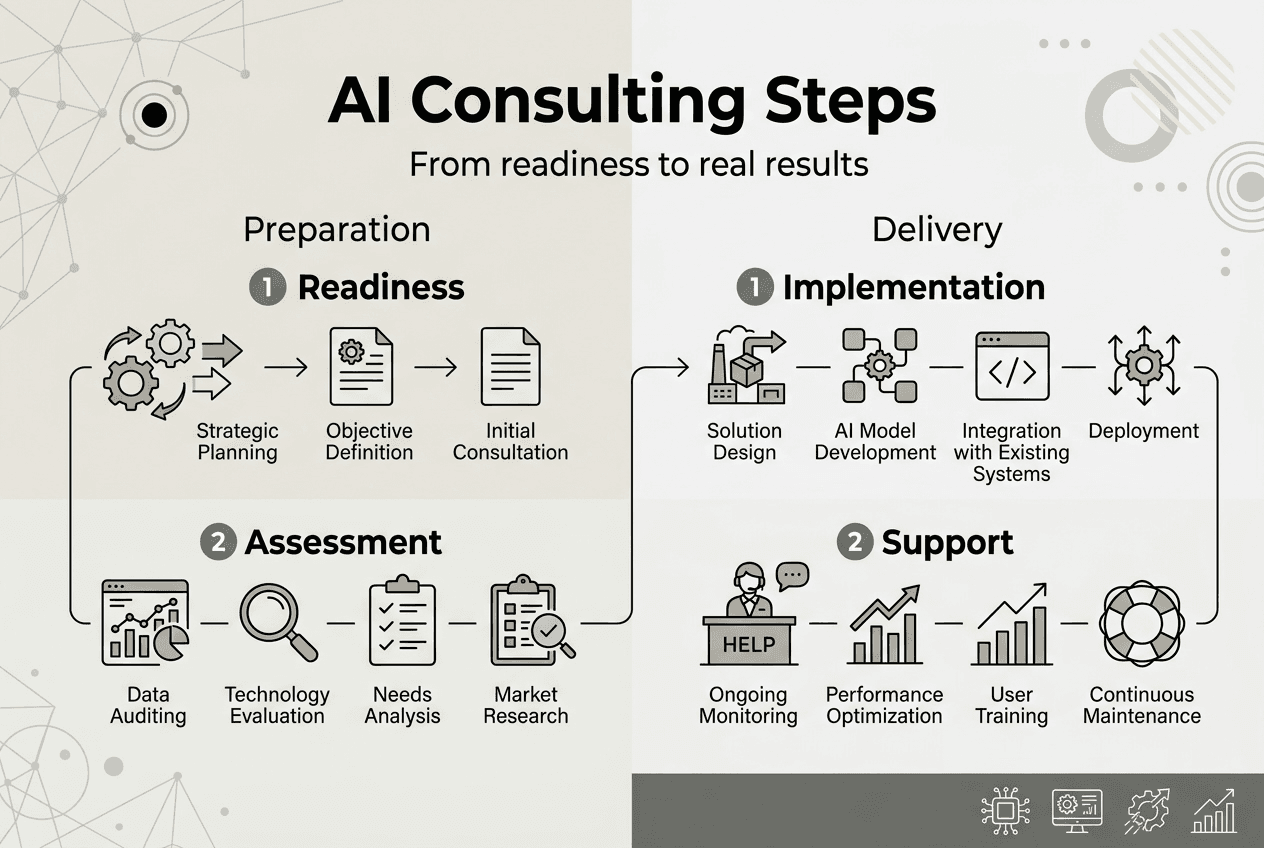 AI Consulting Steps

From readiness to real results

Preparation

1 Readiness

Strategic Planning

Objective Definition

Initial Consultation

2 Assessment

Data Auditing

Technology Evaluation

Needs Analysis

Market Research

Delivery

1 Implementation

Solution Design

AI Model Development

Integration with Existing Systems

Deployment

2 Support

HELP

Ongoing Monitoring

Performance Optimization

User Training

Continuous Maintenance